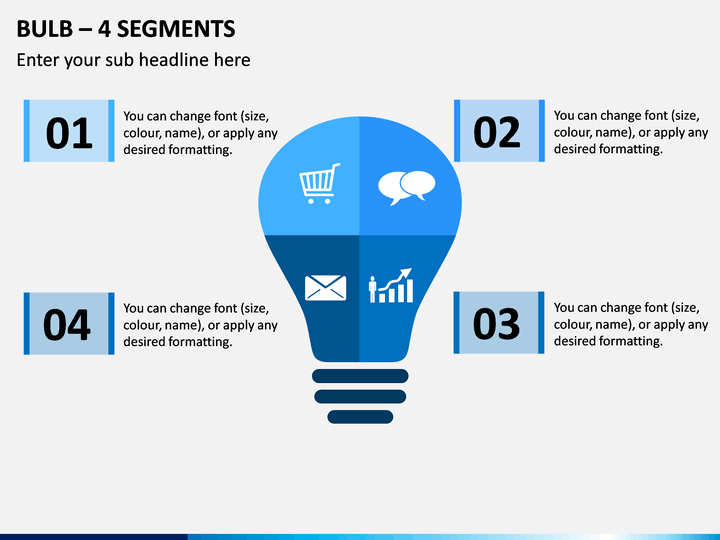 BULB – 4 SEGMENTS

Enter your sub headline here

01

You can change font (size, colour, name), or apply any desired formatting.

02

You can change font (size, colour, name), or apply any desired formatting.

04

You can change font (size, colour, name), or apply any desired formatting.

03

You can change font (size, colour, name), or apply any desired formatting.